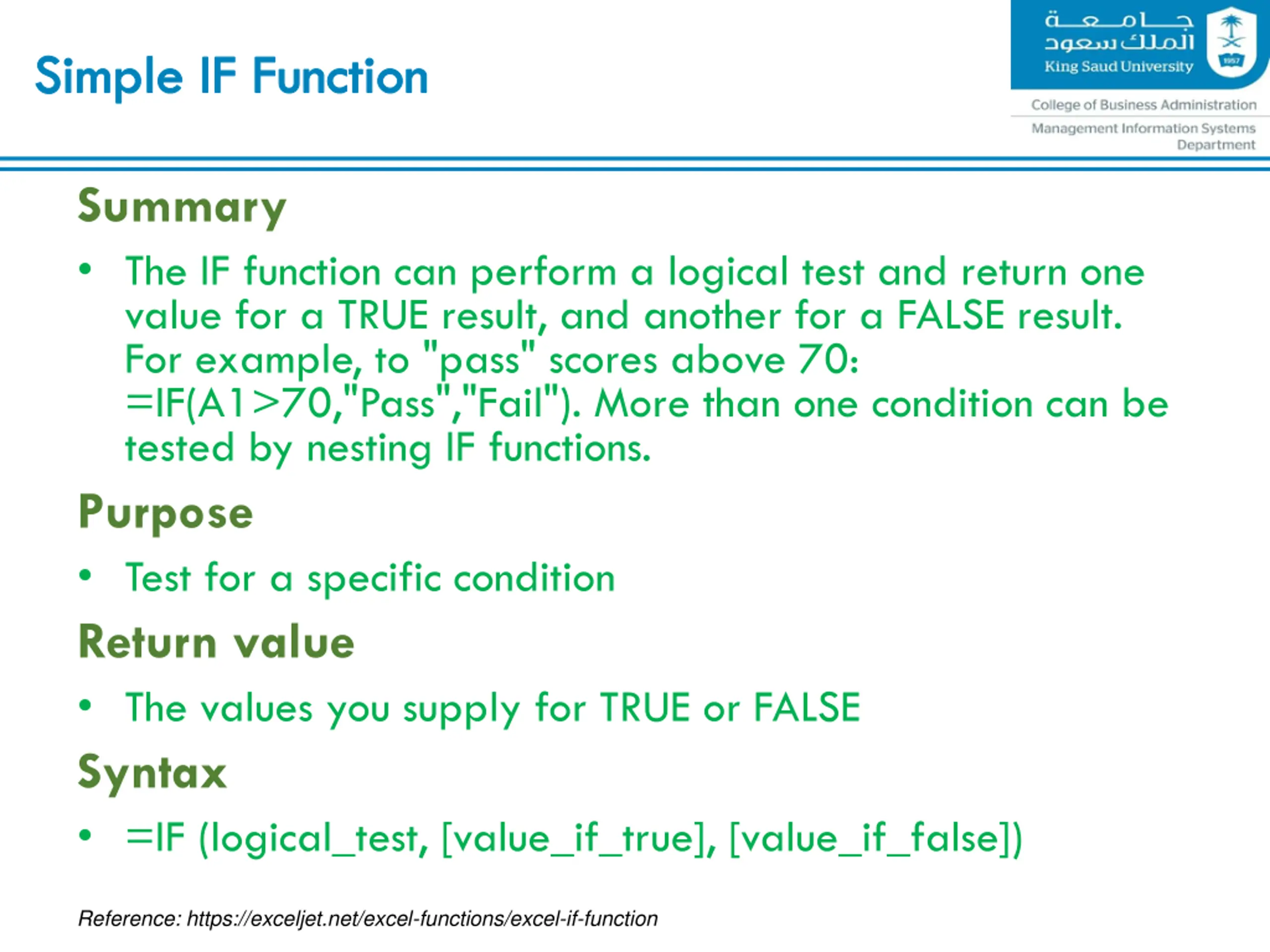 Simple IF Function

جامعة الملك سعود
King Saud University
1957

College of Business Administration
Management Information Systems Department

Summary

• The IF function can perform a logical test and return one value for a TRUE result, and another for a FALSE result. For example, to "pass" scores above 70: =IF(A1>70,"Pass","Fail"). More than one condition can be tested by nesting IF functions.

Purpose

• Test for a specific condition

Return value

• The values you supply for TRUE or FALSE

Syntax

• =IF (logical_test, [value_if_true], [value_if_false])

Reference: https://exceljet.net/excel-functions/excel-if-function